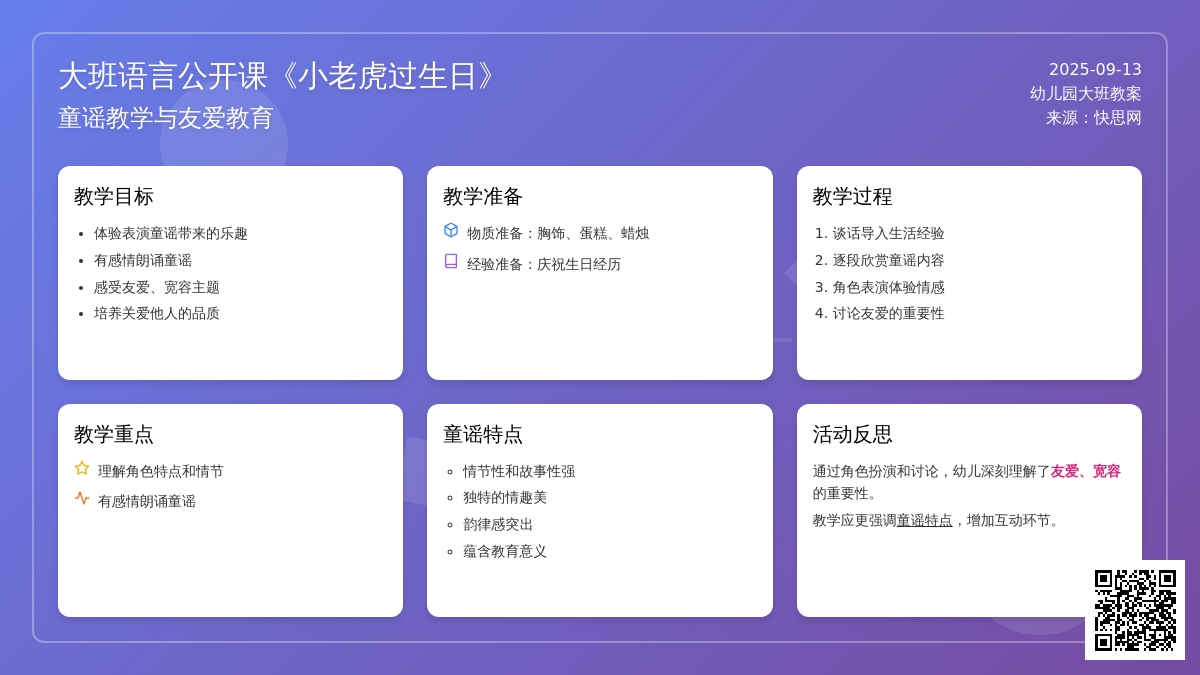 大班语言公开课《小老虎过生日》
童谣教学与友爱教育

2025-09-13
幼儿园大班教案
来源：快思网

教学目标
- 体验表演童谣带来的乐趣
- 有感情朗诵童谣
- 感受友爱、宽容主题
- 培养关爱他人的品质

教学准备
物质准备：胸饰、蛋糕、蜡烛
经验准备：庆祝生日经历

教学过程
1. 谈话导入生活经验
2. 逐段欣赏童谣内容
3. 角色表演体验情感
4. 讨论友爱的重要性

教学重点
理解角色特点和情节
有感情朗诵童谣

童谣特点
- 情节性和故事性强
- 独特的情趣美
- 韵律感突出
- 蕴含教育意义

活动反思
通过角色扮演和讨论，幼儿深刻理解了友爱、宽容的重要性。
教学应更强调童谣特点，增加互动环节。